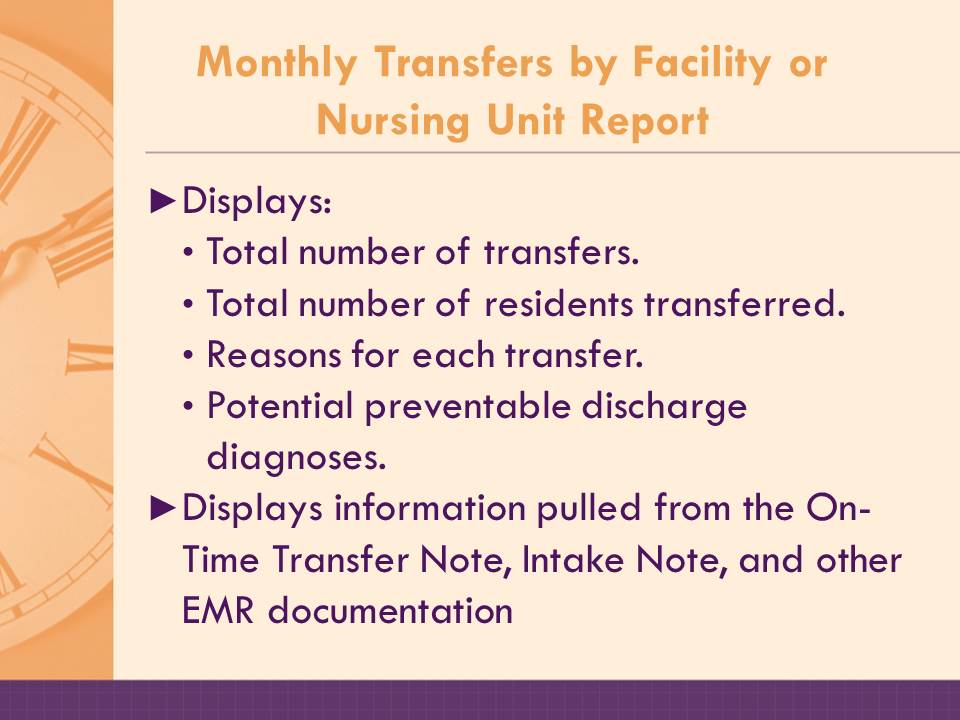 Monthly Transfers by Facility or Nursing Unit Report

►Displays:
• Total number of transfers.
• Total number of residents transferred.
• Reasons for each transfer.
• Potential preventable discharge diagnoses.

►Displays information pulled from the On-Time Transfer Note, Intake Note, and other EMR documentation